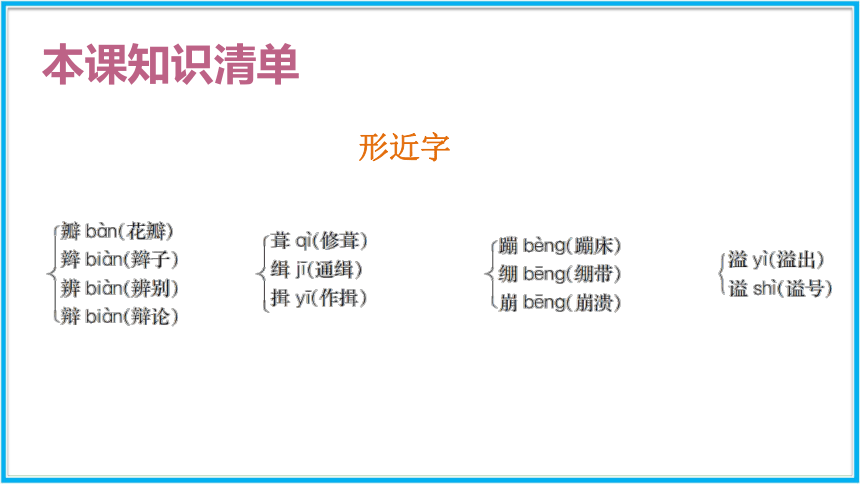 本课知识清单

形近字

瓣 bàn(花瓣)
辫 biàn(辫子)
辨 biàn(辨别)
辩 biàn(辩论)

葺 qì(修葺)
缉 jī(通缉)
揖 yī(作揖)

蹦 bèng(蹦床)
绷 bēng(绷带)
崩 bēng(崩溃)

溢 yì(溢出)
谥 shì(谥号)